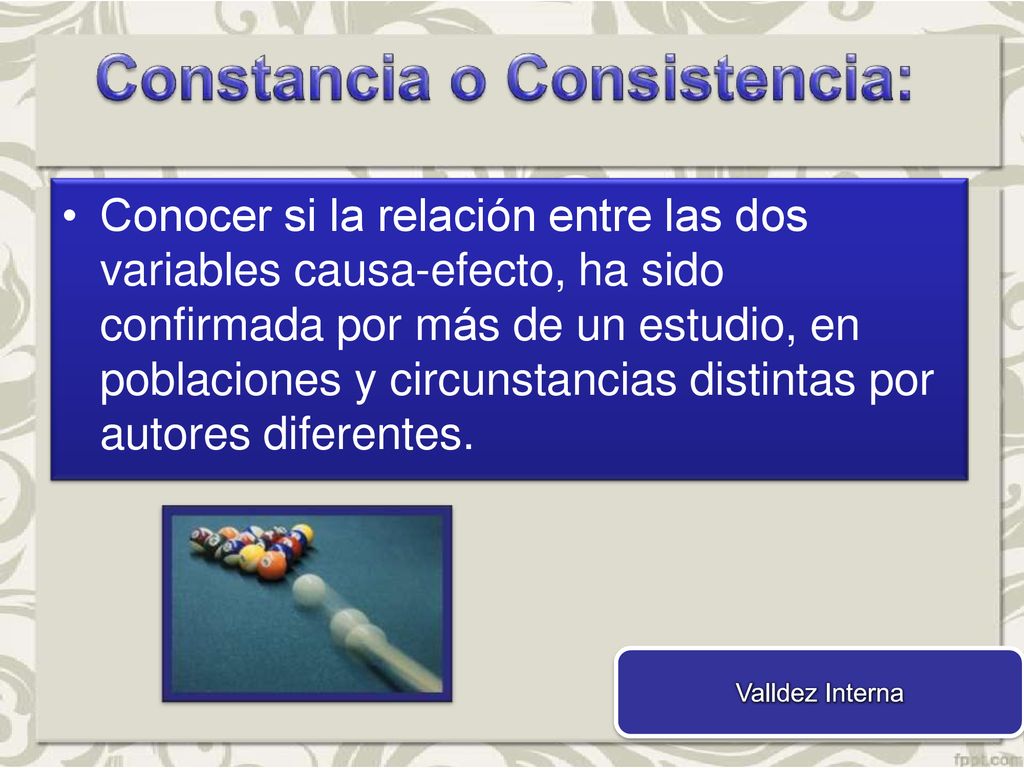 Constancia o Consistencia:

• Conocer si la relación entre las dos variables causa-efecto, ha sido confirmada por más de un estudio, en poblaciones y circunstancias distintas por autores diferentes.

Valldez Interna

fppt.com